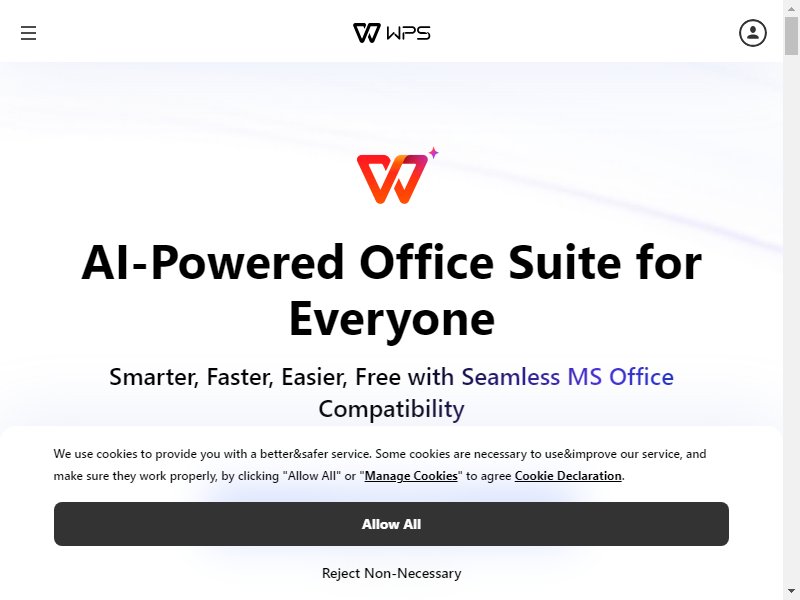 WPS

AI-Powered Office Suite for Everyone

Smarter, Faster, Easier, Free with Seamless MS Office Compatibility

We use cookies to provide you with a better&safer service. Some cookies are necessary to use&improve our service, and make sure they work properly, by clicking "Allow All" or "Manage Cookies" to agree Cookie Declaration.

Allow All

Reject Non-Necessary